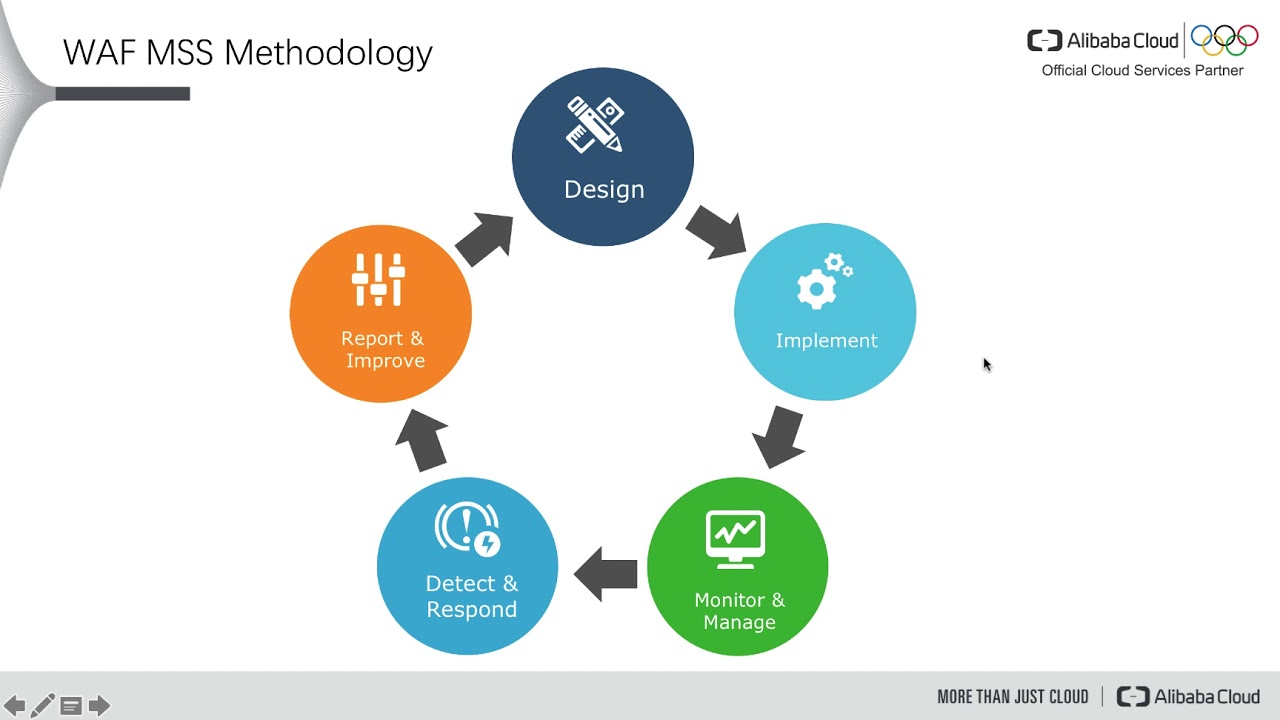 WAF MSS Methodology

Alibaba Cloud
Official Cloud Services Partner

Design

Implement

Monitor & Manage

Detect & Respond

Report & Improve

MORE THAN JUST CLOUD | Alibaba Cloud